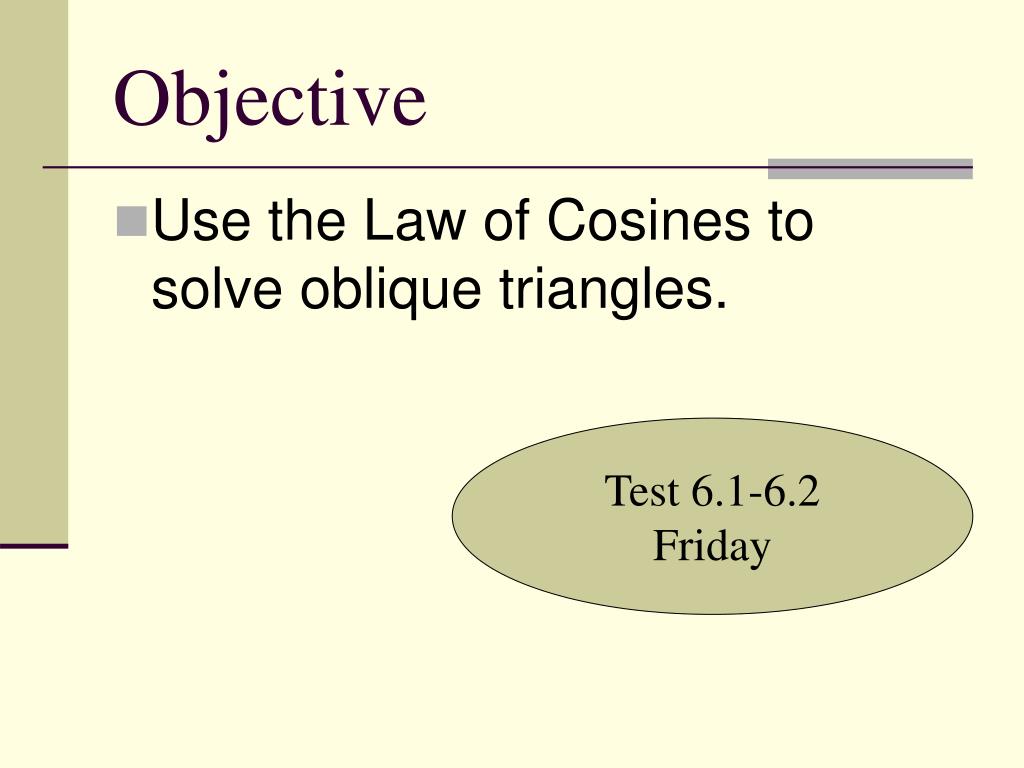 Objective

Use the Law of Cosines to solve oblique triangles.

Test 6.1-6.2
Friday